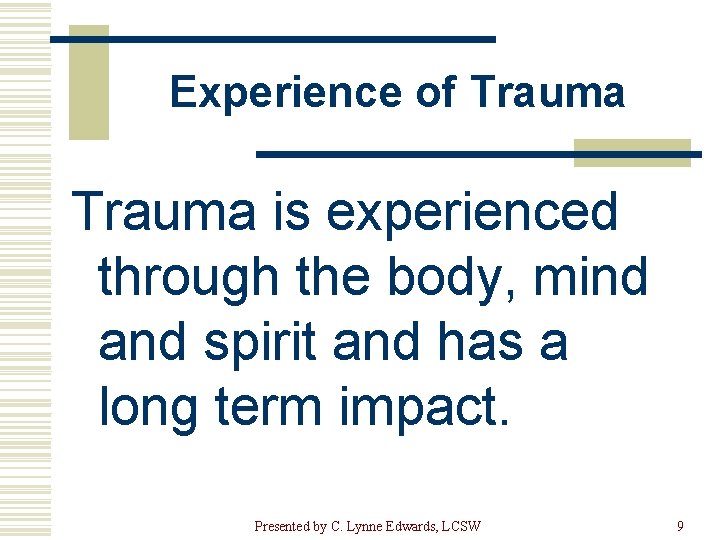 Experience of Trauma

Trauma is experienced through the body, mind and spirit and has a long term impact.

Presented by C. Lynne Edwards, LCSW

9